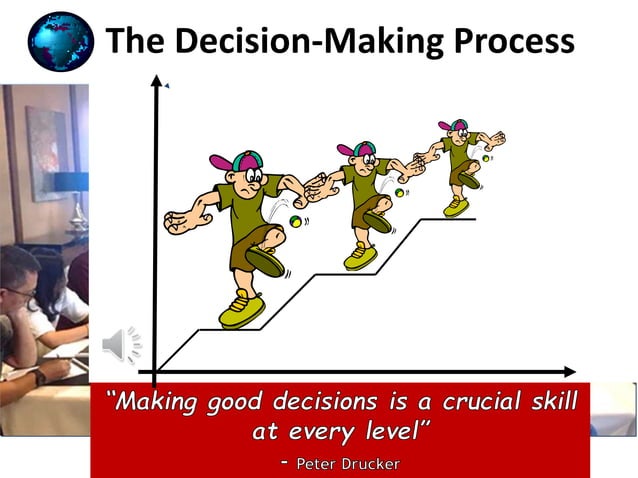 The Decision-Making Process

"Making good decisions is a crucial skill at every level"

- Peter Drucker